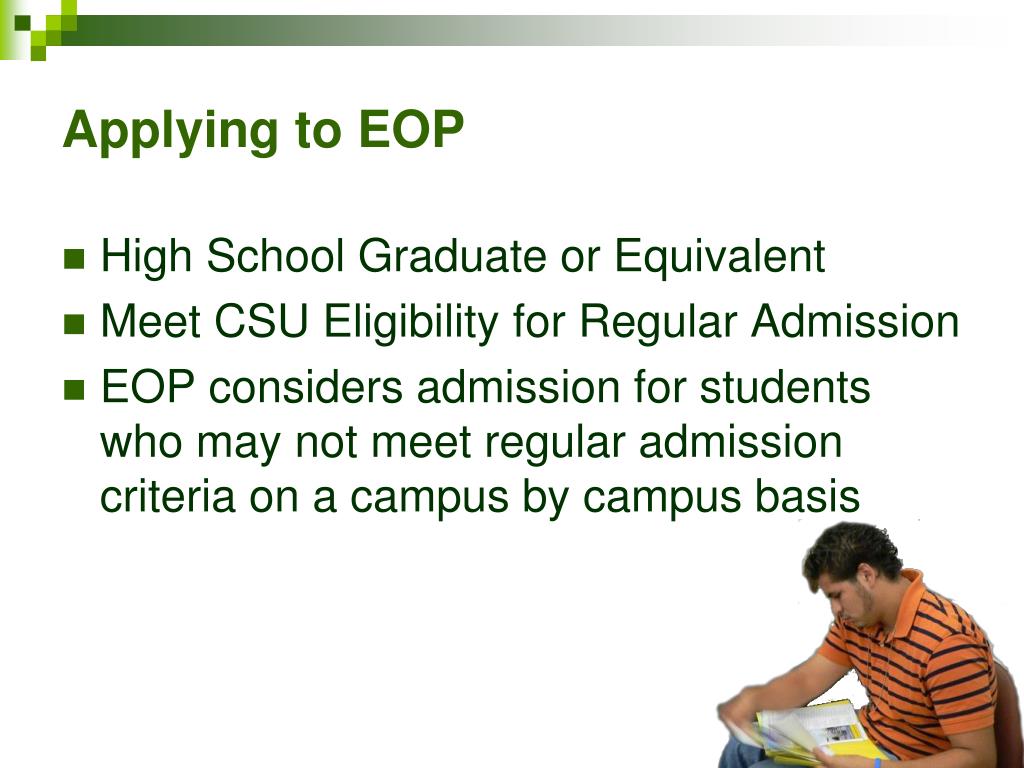 Applying to EOP

High School Graduate or Equivalent

Meet CSU Eligibility for Regular Admission

EOP considers admission for students who may not meet regular admission criteria on a campus by campus basis